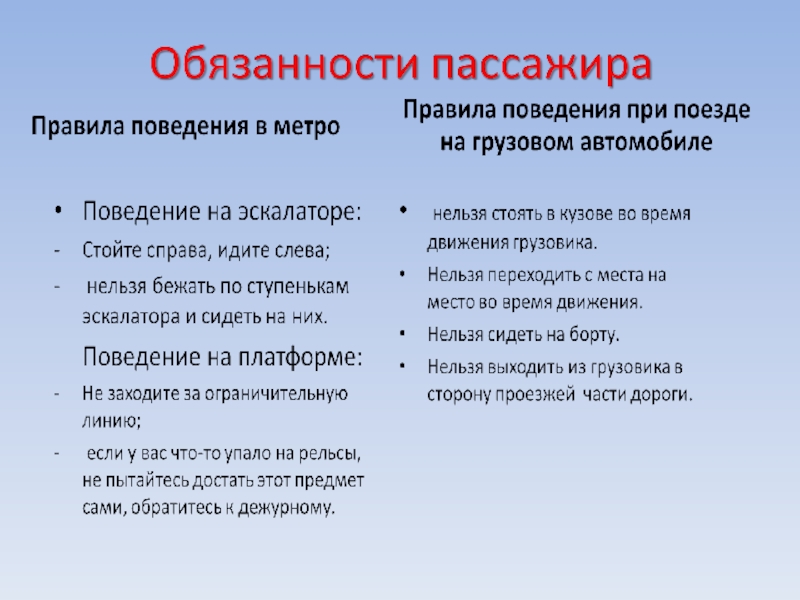 Обязанности пассажира

Правила поведения в метро

• Поведение на эскалаторе:
- Стойте справа, идите слева;
- нельзя бежать по ступенькам эскалатора и сидеть на них.

Поведение на платформе:
- Не заходите за ограничительную линию;
- если у вас что-то упало на рельсы, не пытайтесь достать этот предмет сами, обратитесь к дежурному.

Правила поведения при поезде на грузовом автомобиле

• нельзя стоять в кузове во время движения грузовика.
• Нельзя переходить с места на место во время движения.
• Нельзя сидеть на борту.
• Нельзя выходить из грузовика в сторону проезжей части дороги.